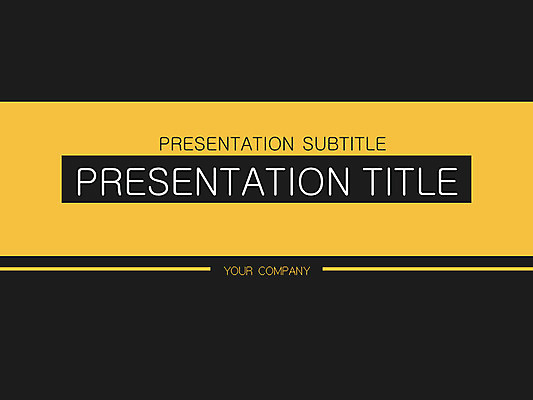 PRESENTATION SUBTITLE

PRESENTATION TITLE

YOUR COMPANY